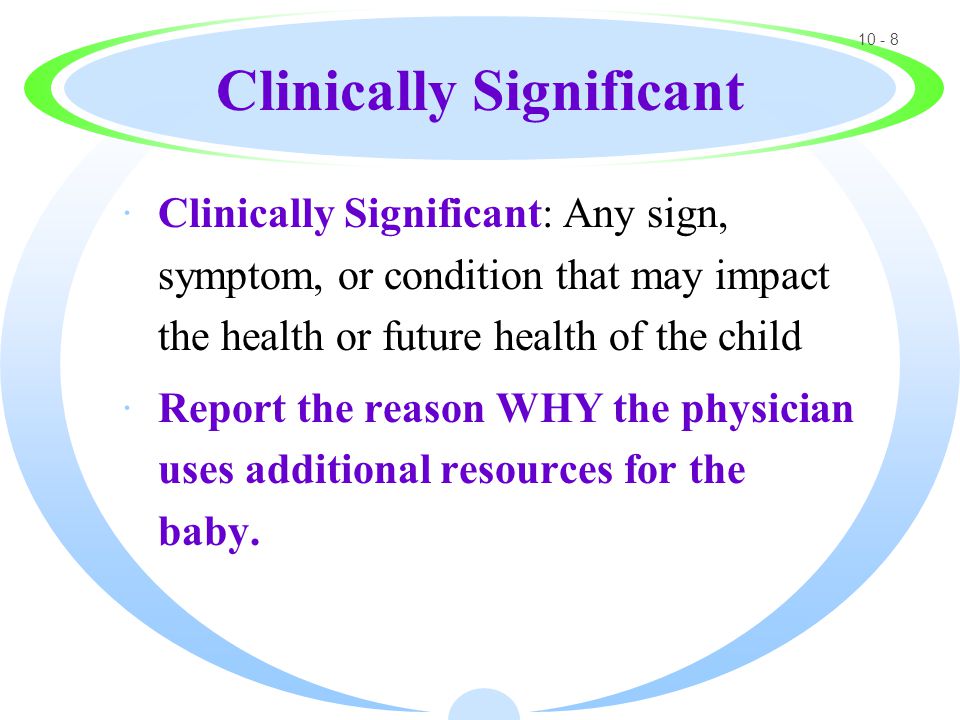 10 - 8

Clinically Significant

· Clinically Significant: Any sign, symptom, or condition that may impact the health or future health of the child

· Report the reason WHY the physician uses additional resources for the baby.